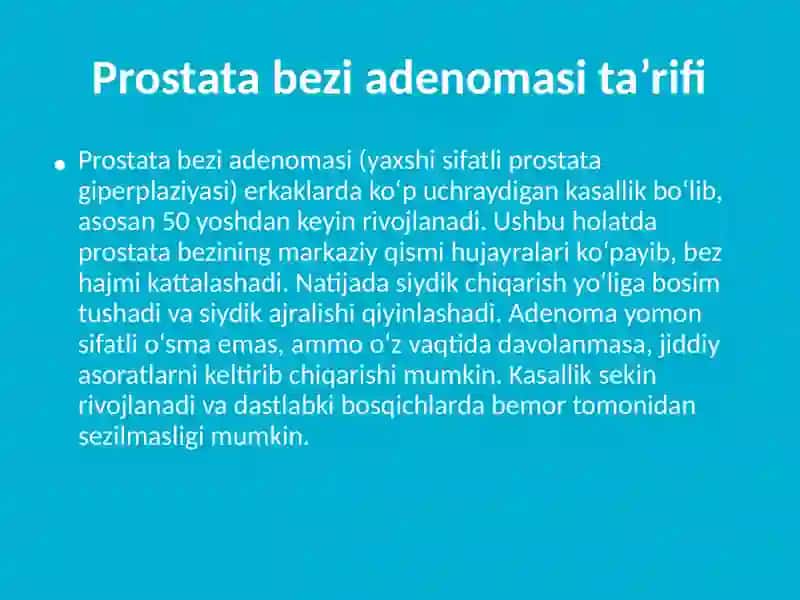 Prostata bezi adenomasi ta’rifi

• Prostata bezi adenomasi (yaxshi sifatli prostata giperplaziyasi) erkaklarda ko‘p uchraydigan kasallik bo‘lib, asosan 50 yoshdan keyin rivojlanadi. Ushbu holatda prostata bezining markaziy qismi hujayralari ko‘payib, bez hajmi kattalashadi. Natijada siydik chiqarish yo‘liga bosim tushadi va siydik ajralishi qiyinlashadi. Adenoma yomon sifatli o‘sma emas, ammo o‘z vaqtida davolanmasa, jiddiy asoratlarni keltirib chiqarishi mumkin. Kasallik sekin rivojlanadi va dastlabki bosqichlarda bemor tomonidan sezilmasligi mumkin.